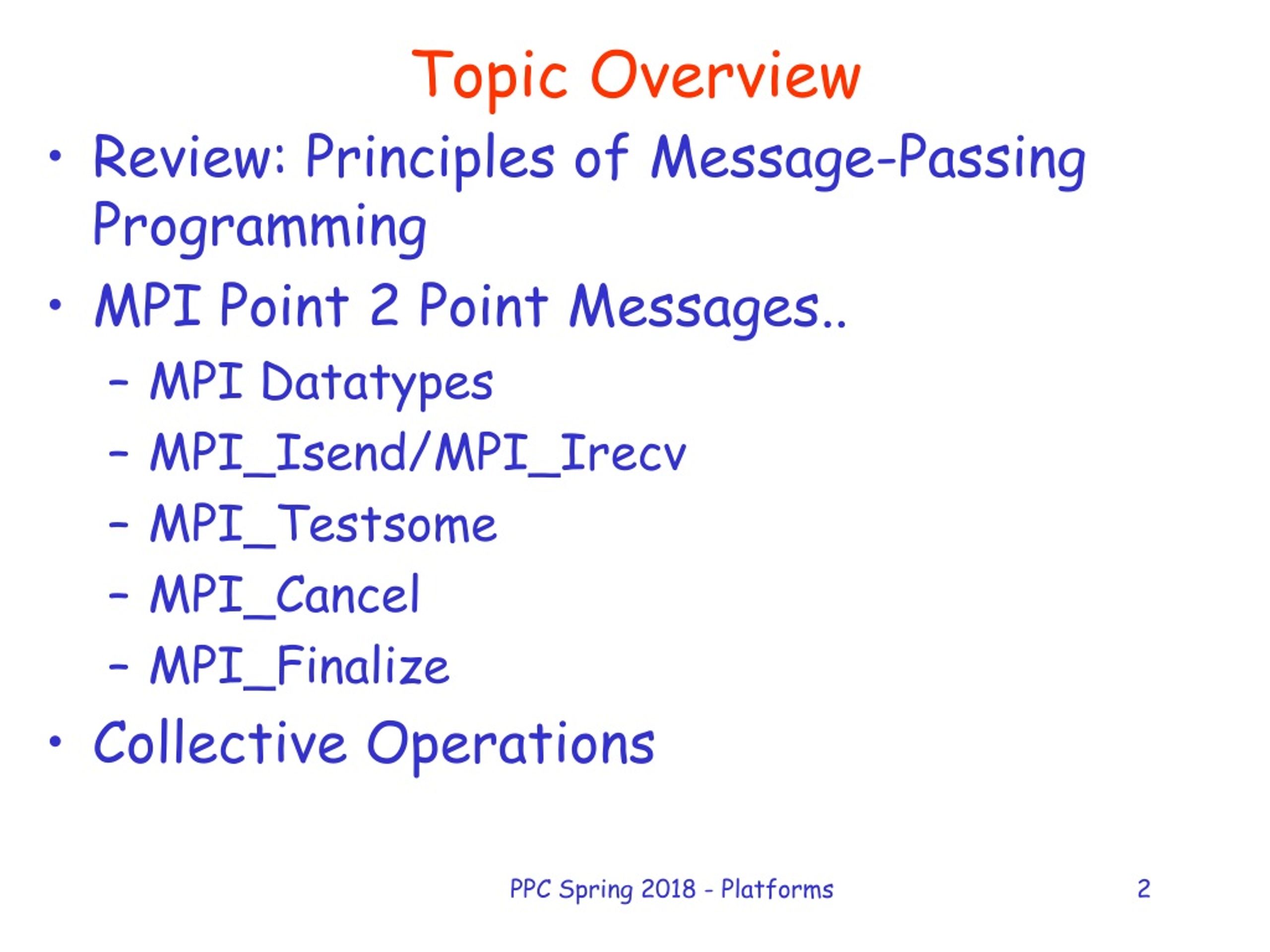 Topic Overview

• Review: Principles of Message-Passing Programming
• MPI Point 2 Point Messages..
  – MPI Datatypes
  – MPI_Isend/MPI_Irecv
  – MPI_Testsome
  – MPI_Cancel
  – MPI_Finalize
• Collective Operations

PPC Spring 2018 - Platforms

2